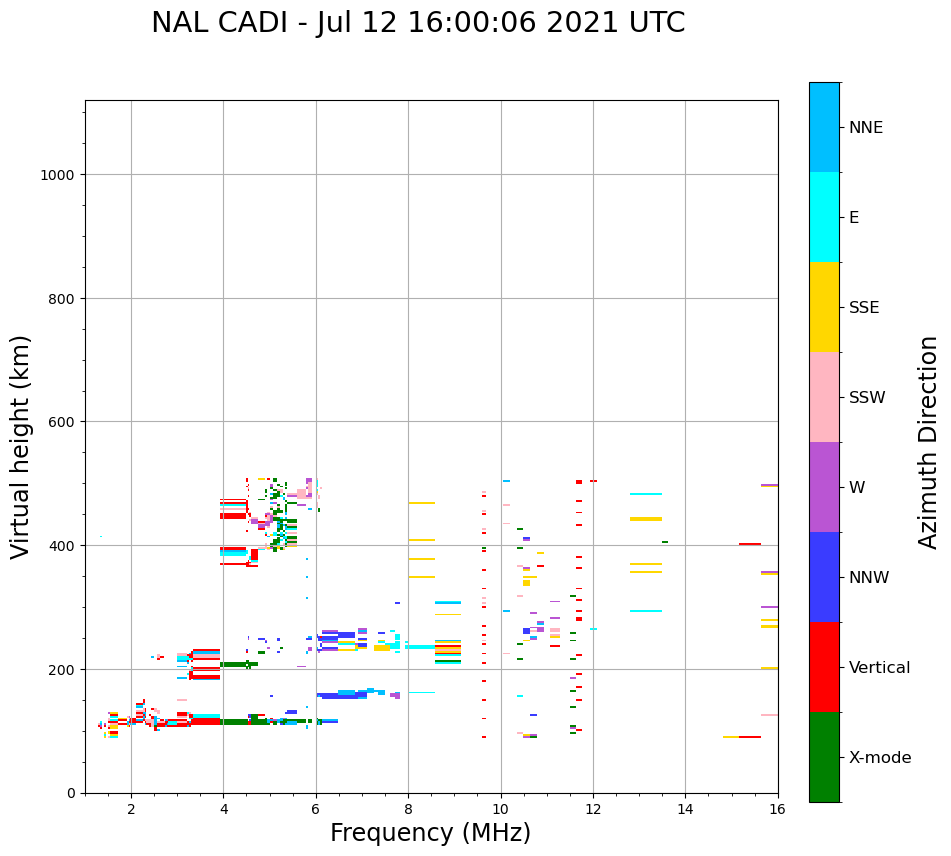 NAL CADI - Jul 12 16:00:06 2021 UTC

Virtual height (km)

1000
800
600
400
200
0

2
4
6
8
10
12
14
16

Frequency (MHz)

NNE
E
SSE
SSW
W
NNW
Vertical
X-mode

Azimuth Direction